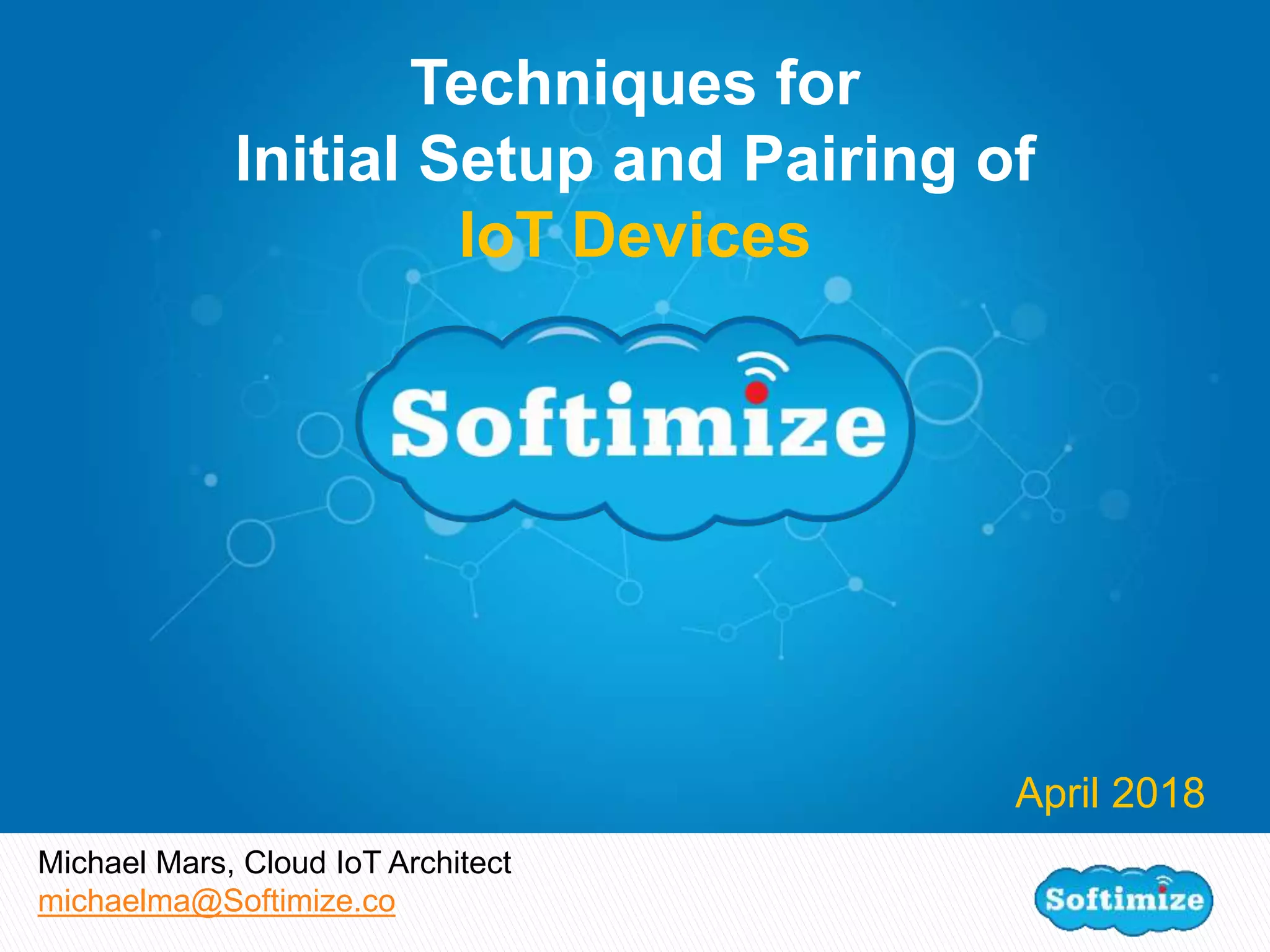 Techniques for
Initial Setup and Pairing of
IoT Devices

Softimize

April 2018

Michael Mars, Cloud IoT Architect
michaelma@Softimize.co

Softimize